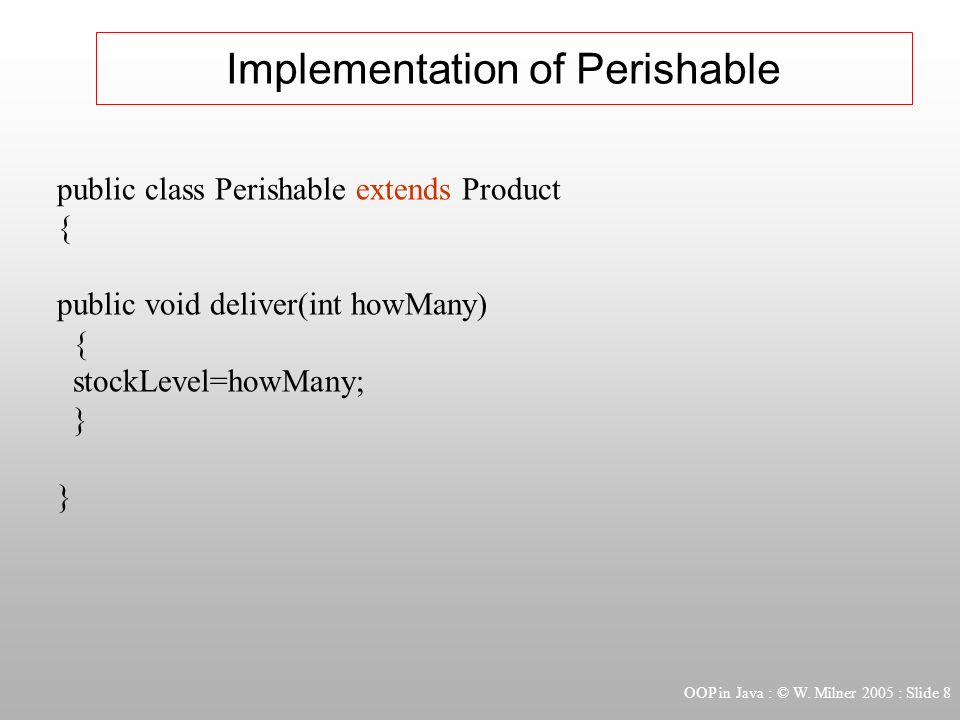 Implementation of Perishable

public class Perishable extends Product
{

public void deliver(int howMany)
{
stockLevel=howMany;
}

}

OOP in Java : © W. Milner 2005 : Slide 8